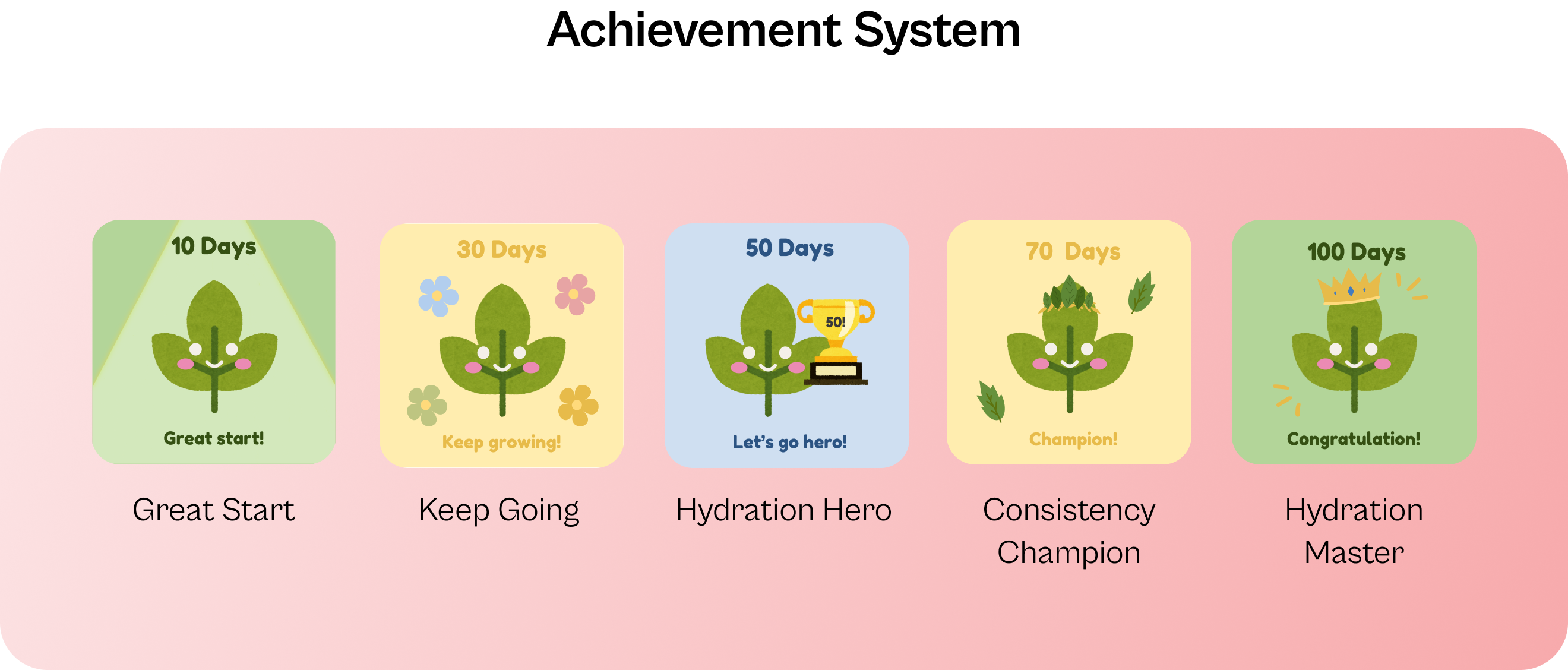 Achievement System

10 Days

Great start!

Great Start

30 Days

Keep growing!

Keep Going

50 Days

50!

Let's go hero!

Hydration Hero

70 Days

Champion!

Consistency Champion

100 Days

Congratulation!

Hydration Master